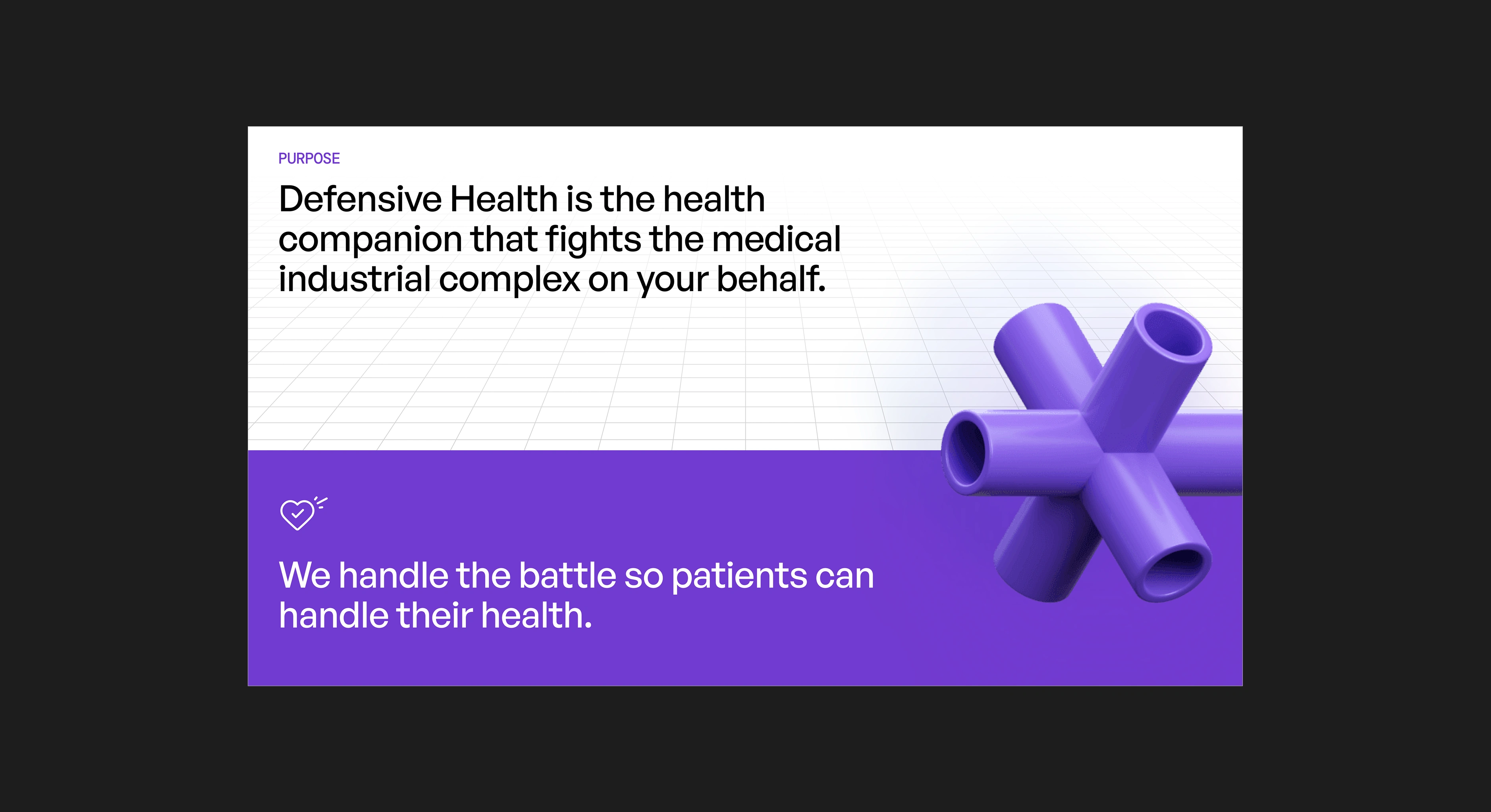 PURPOSE

Defensive Health is the health companion that fights the medical industrial complex on your behalf.

We handle the battle so patients can handle their health.